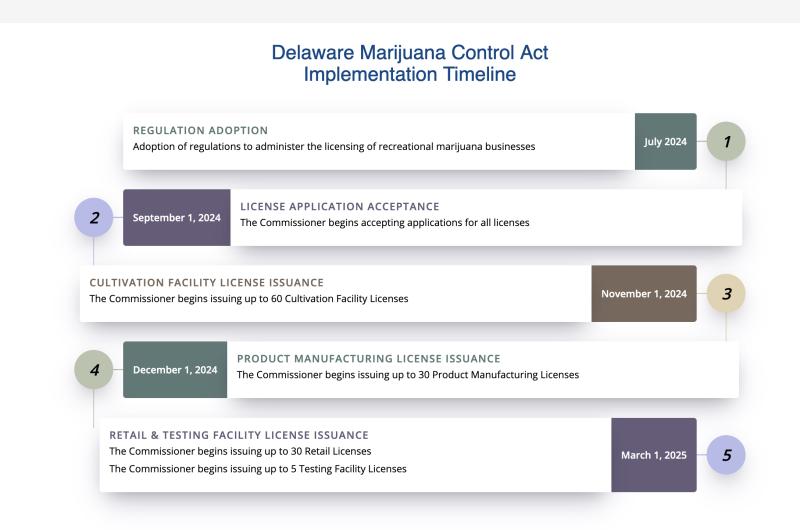 Delaware Marijuana Control Act
Implementation Timeline

REGULATION ADOPTION
Adoption of regulations to administer the licensing of recreational marijuana businesses
July 2024
1

2
September 1, 2024
LICENSE APPLICATION ACCEPTANCE
The Commissioner begins accepting applications for all licenses

CULTIVATION FACILITY LICENSE ISSUANCE
The Commissioner begins issuing up to 60 Cultivation Facility Licenses
November 1, 2024
3

4
December 1, 2024
PRODUCT MANUFACTURING LICENSE ISSUANCE
The Commissioner begins issuing up to 30 Product Manufacturing Licenses

RETAIL & TESTING FACILITY LICENSE ISSUANCE
The Commissioner begins issuing up to 30 Retail Licenses
The Commissioner begins issuing up to 5 Testing Facility Licenses
March 1, 2025
5